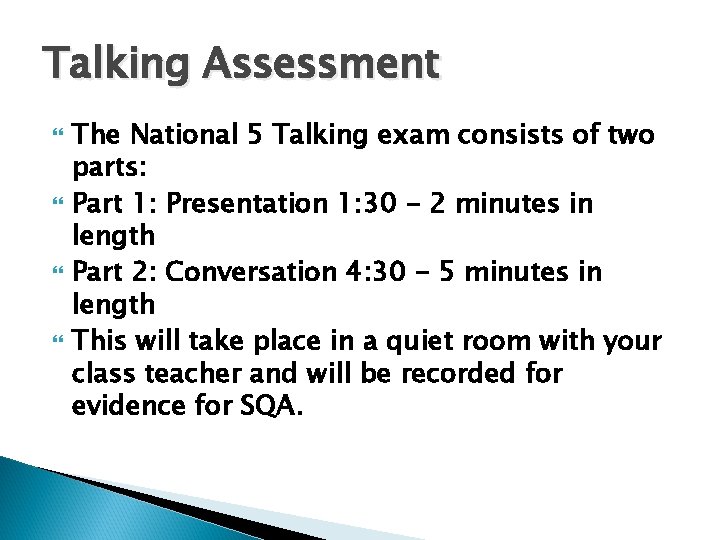 Talking Assessment

The National 5 Talking exam consists of two parts:

Part 1: Presentation 1:30 - 2 minutes in length

Part 2: Conversation 4:30 - 5 minutes in length

This will take place in a quiet room with your class teacher and will be recorded for evidence for SQA.